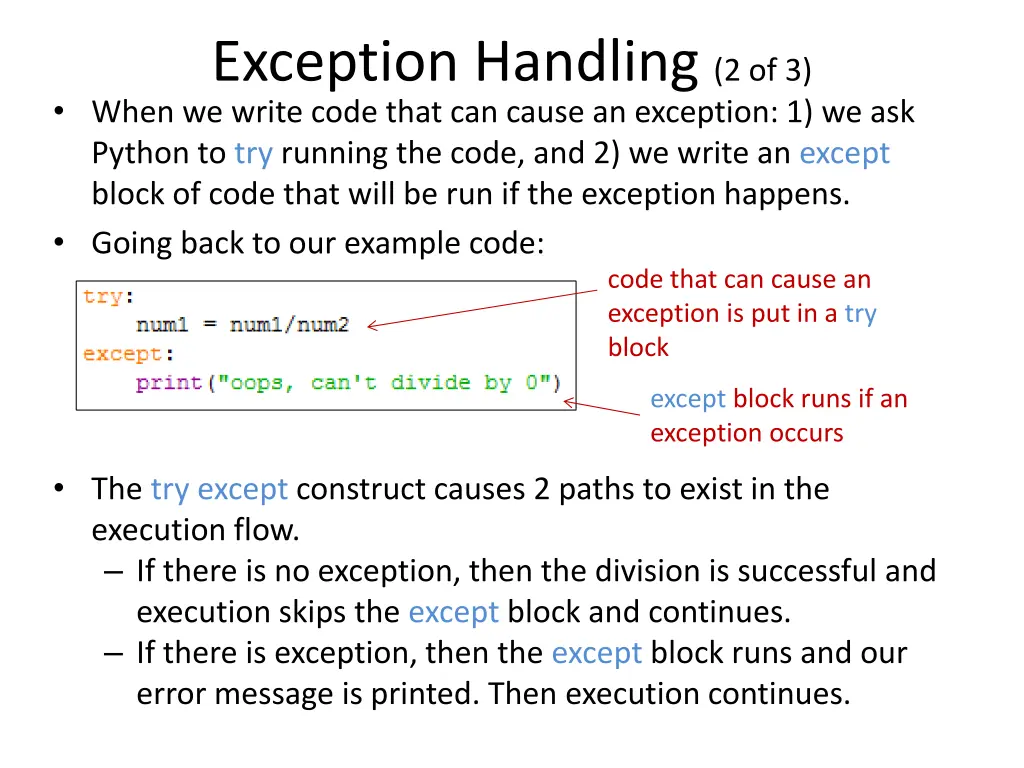 Exception Handling (2 of 3)

• When we write code that can cause an exception: 1) we ask Python to try running the code, and 2) we write an except block of code that will be run if the exception happens.
• Going back to our example code:

try:
    num1 = num1/num2
except:
    print("oops, can't divide by 0")

code that can cause an exception is put in a try block

except block runs if an exception occurs

• The try except construct causes 2 paths to exist in the execution flow.
  – If there is no exception, then the division is successful and execution skips the except block and continues.
  – If there is exception, then the except block runs and our error message is printed. Then execution continues.